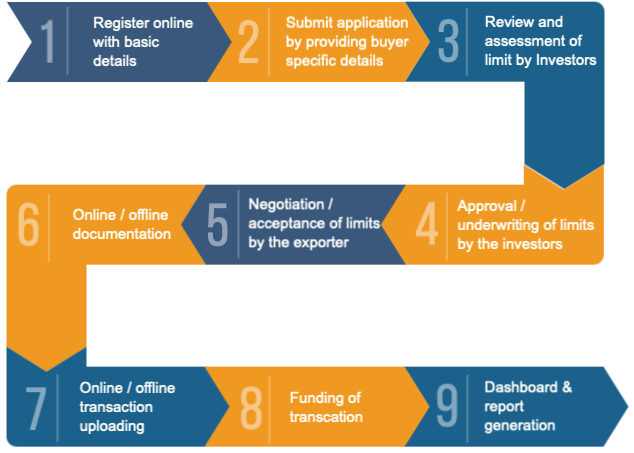 1 Register online with basic details

2 Submit application by providing buyer specific details

3 Review and assessment of limit by Investors

4 Approval / underwriting of limits by the investors

5 Negotiation / acceptance of limits by the exporter

6 Online / offline documentation

7 Online / offline transaction uploading

8 Funding of transcation

9 Dashboard & report generation